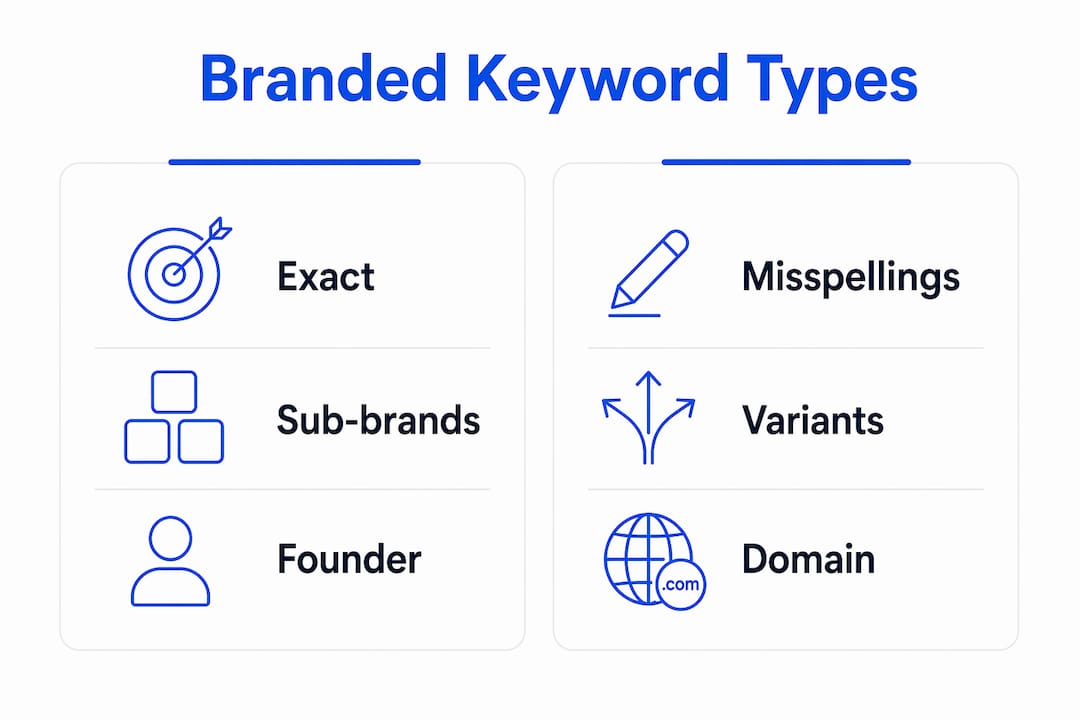 Branded Keyword Types

Exact

Sub-brands

Founder

Misspellings

Variants

.com

Domain